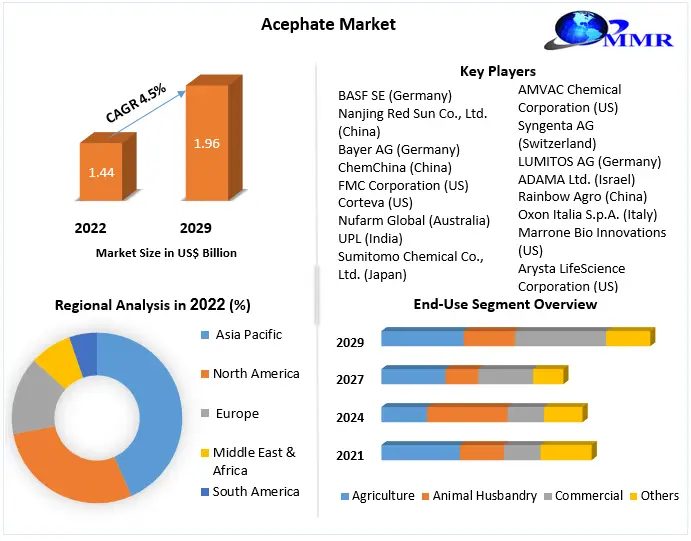 Acephate Market

MMR

CAGR 4.5%

1.44

1.96

2022

2029

Market Size in US$ Billion

Key Players

BASF SE (Germany)
Nanjing Red Sun Co., Ltd. (China)
Bayer AG (Germany)
ChemChina (China)
FMC Corporation (US)
Corteva (US)
Nufarm Global (Australia)
UPL (India)
Sumitomo Chemical Co., Ltd. (Japan)

AMVAC Chemical Corporation (US)
Syngenta AG (Switzerland)
LUMITOS AG (Germany)
ADAMA Ltd. (Israel)
Rainbow Agro (China)
Oxon Italia S.p.A. (Italy)
Marrone Bio Innovations (US)
Arysta LifeScience Corporation (US)

Regional Analysis in 2022 (%)

Asia Pacific
North America
Europe
Middle East & Africa
South America

End-Use Segment Overview

2029
2027
2024
2021

Agriculture
Animal Husbandry
Commercial
Others